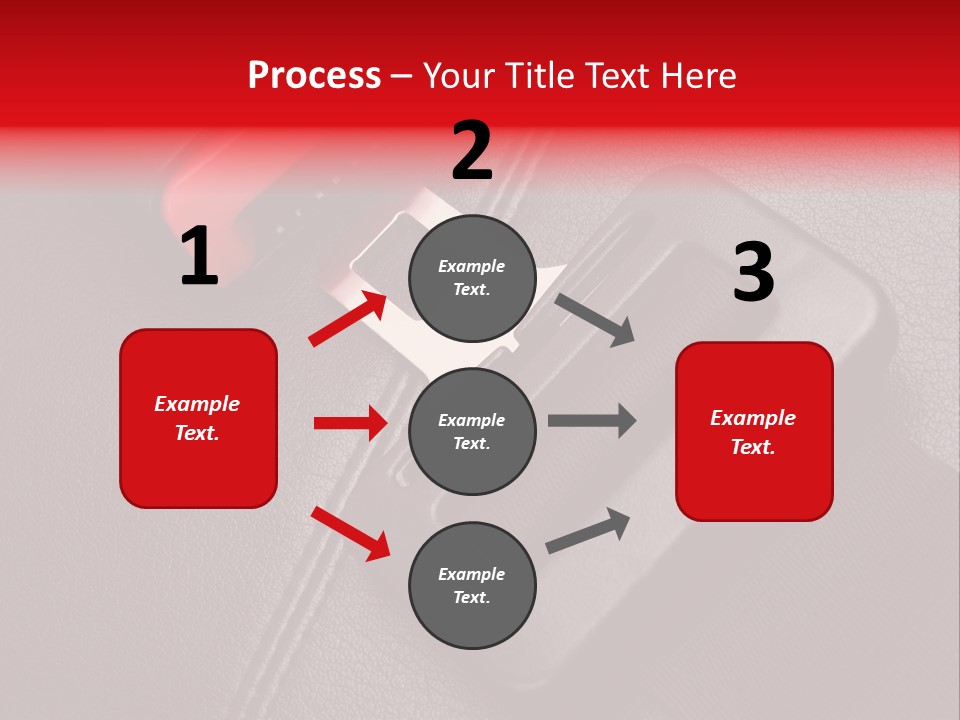 Process – Your Title Text Here

1

Example Text.

2

Example Text.

Example Text.

Example Text.

3

Example Text.